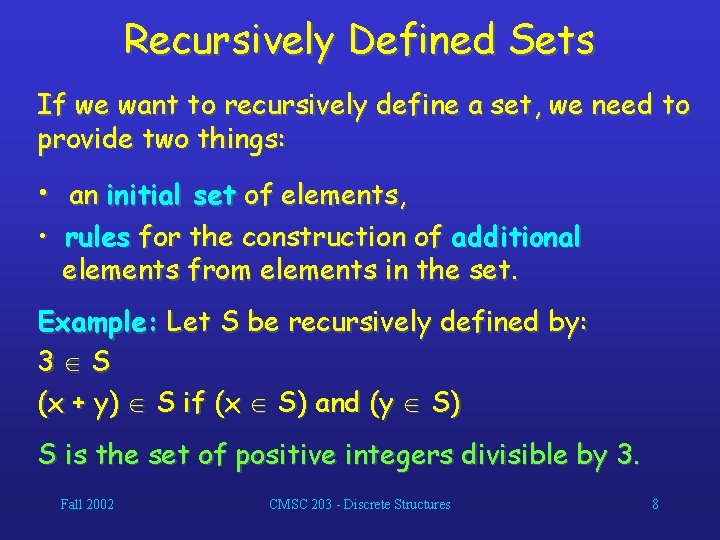 Recursively Defined Sets

If we want to recursively define a set, we need to provide two things:

• an initial set of elements,

• rules for the construction of additional elements from elements in the set.

Example: Let S be recursively defined by:

$3 \in S$

$(x + y) \in S$ if $(x \in S)$ and $(y \in S)$

S is the set of positive integers divisible by 3.

Fall 2002 CMSC 203 - Discrete Structures 8